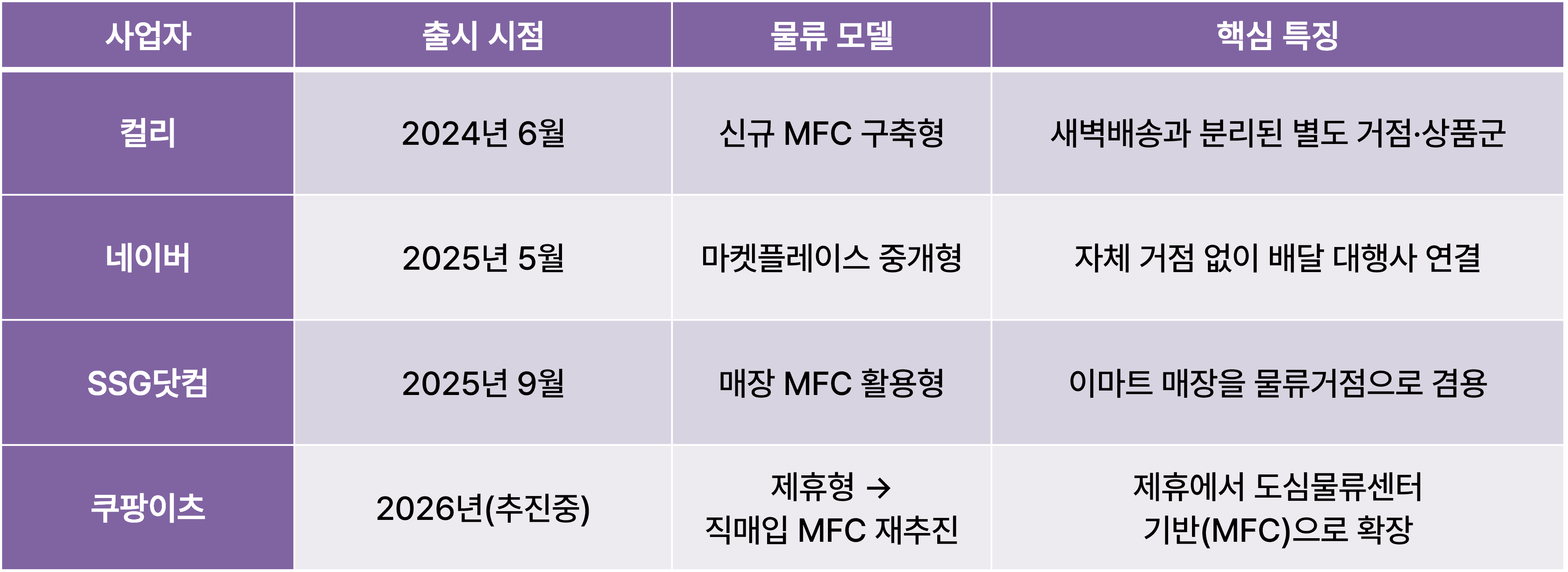 | 사업자 | 출시 시점 | 물류 모델 | 핵심 특징 |
|---|---|---|---|
| 컬리 | 2024년 6월 | 신규 MFC 구축형 | 새벽배송과 분리된 별도 거점·상품군 |
| 네이버 | 2025년 5월 | 마켓플레이스 중개형 | 자체 거점 없이 배달 대행사 연결 |
| SSG닷컴 | 2025년 9월 | 매장 MFC 활용형 | 이마트 매장을 물류거점으로 겸용 |
| 쿠팡이츠 | 2026년(추진중) | 제휴형 → 직매입 MFC 재추진 | 제휴에서 도심물류센터 기반(MFC)으로 확장 |